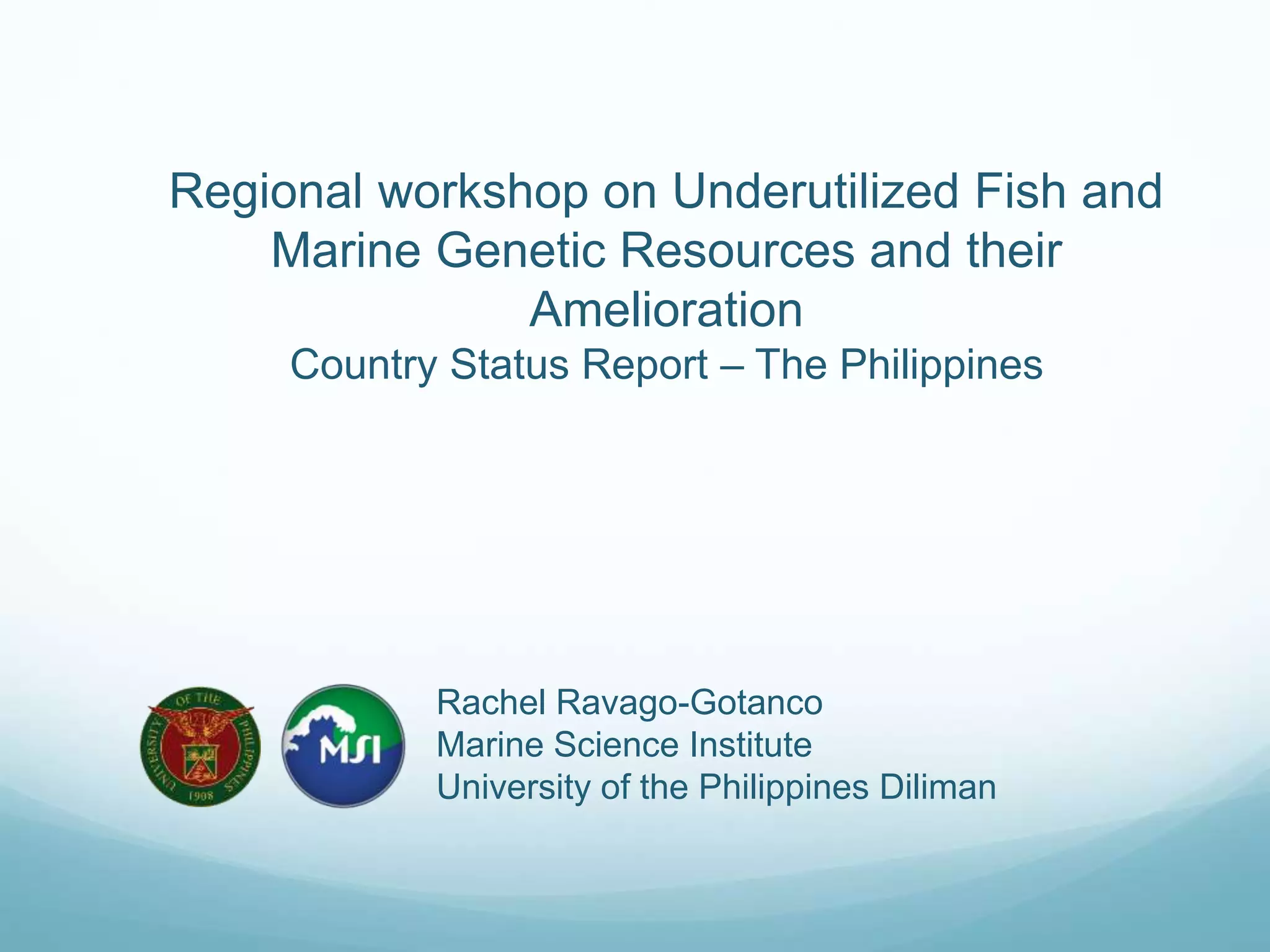 Regional workshop on Underutilized Fish and Marine Genetic Resources and their Amelioration

Country Status Report – The Philippines

UNIVERSITY OF THE PHILIPPINES 1908

MSI

Rachel Ravago-Gotanco
Marine Science Institute
University of the Philippines Diliman